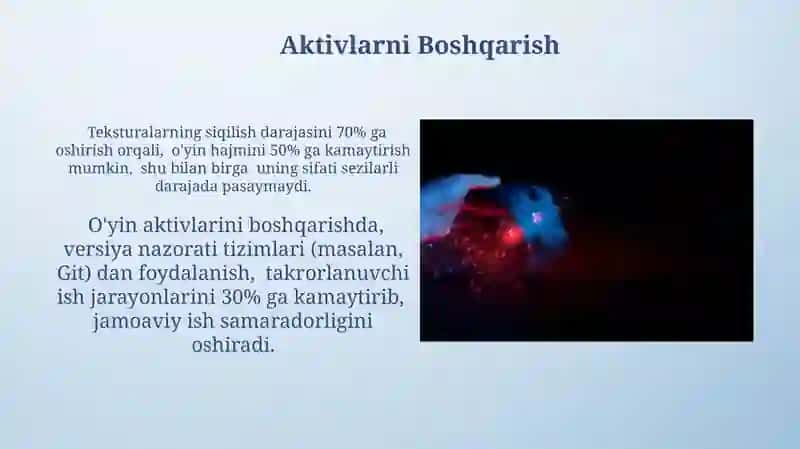 Aktivlarni Boshqarish

Teksturalarning siqilish darajasini 70% ga oshirish orqali, o'yin hajmini 50% ga kamaytirish mumkin, shu bilan birga uning sifati sezilarli darajada pasaymaydi.

O'yin aktivlarini boshqarishda, versiya nazorati tizimlari (masalan, Git) dan foydalanish, takrorlanuvchi ish jarayonlarini 30% ga kamaytirib, jamoaviy ish samaradorligini oshiradi.